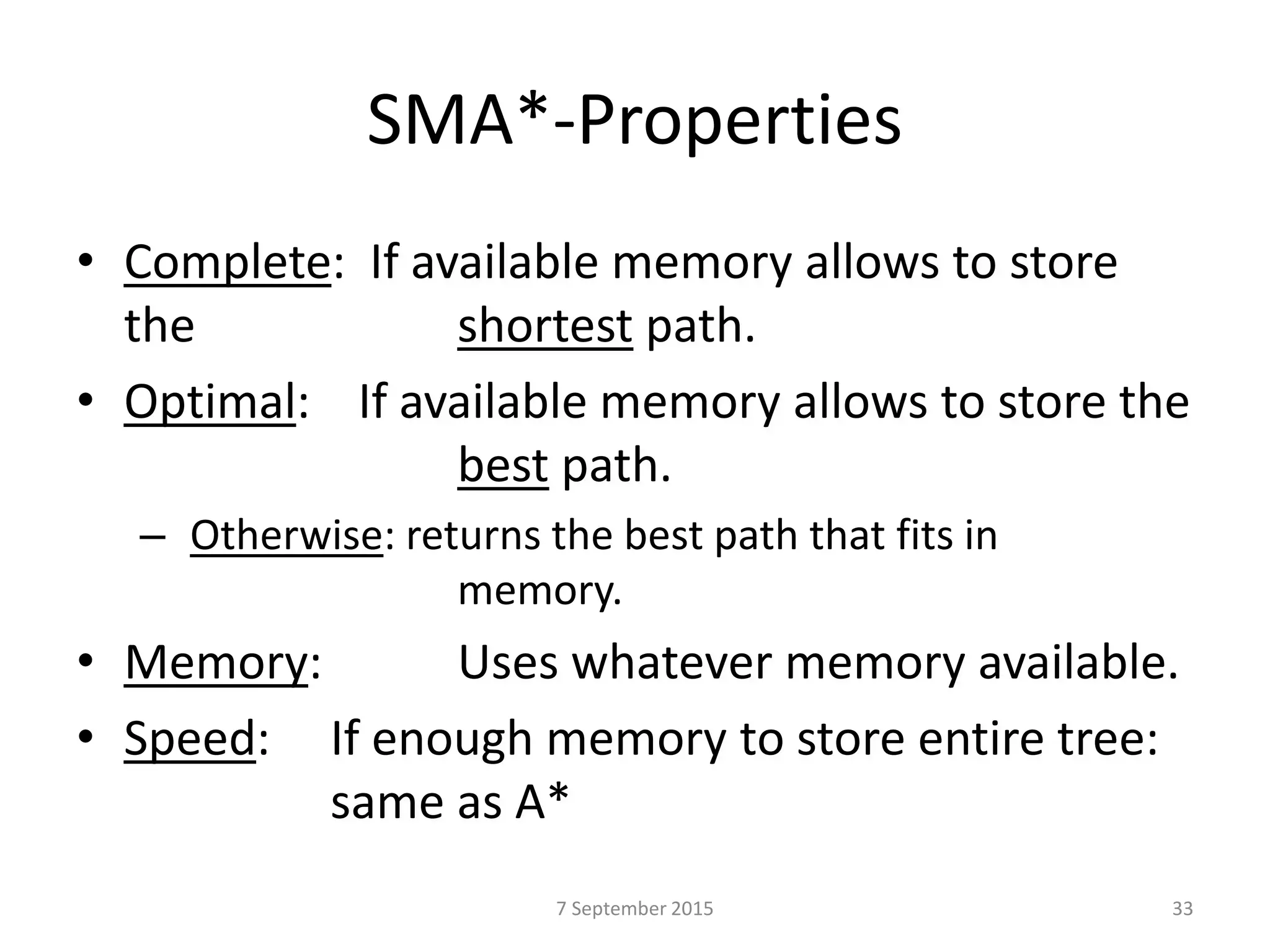 SMA*-Properties

• Complete: If available memory allows to store the shortest path.
• Optimal: If available memory allows to store the best path.
– Otherwise: returns the best path that fits in memory.
• Memory: Uses whatever memory available.
• Speed: If enough memory to store entire tree: same as A*

7 September 2015

33